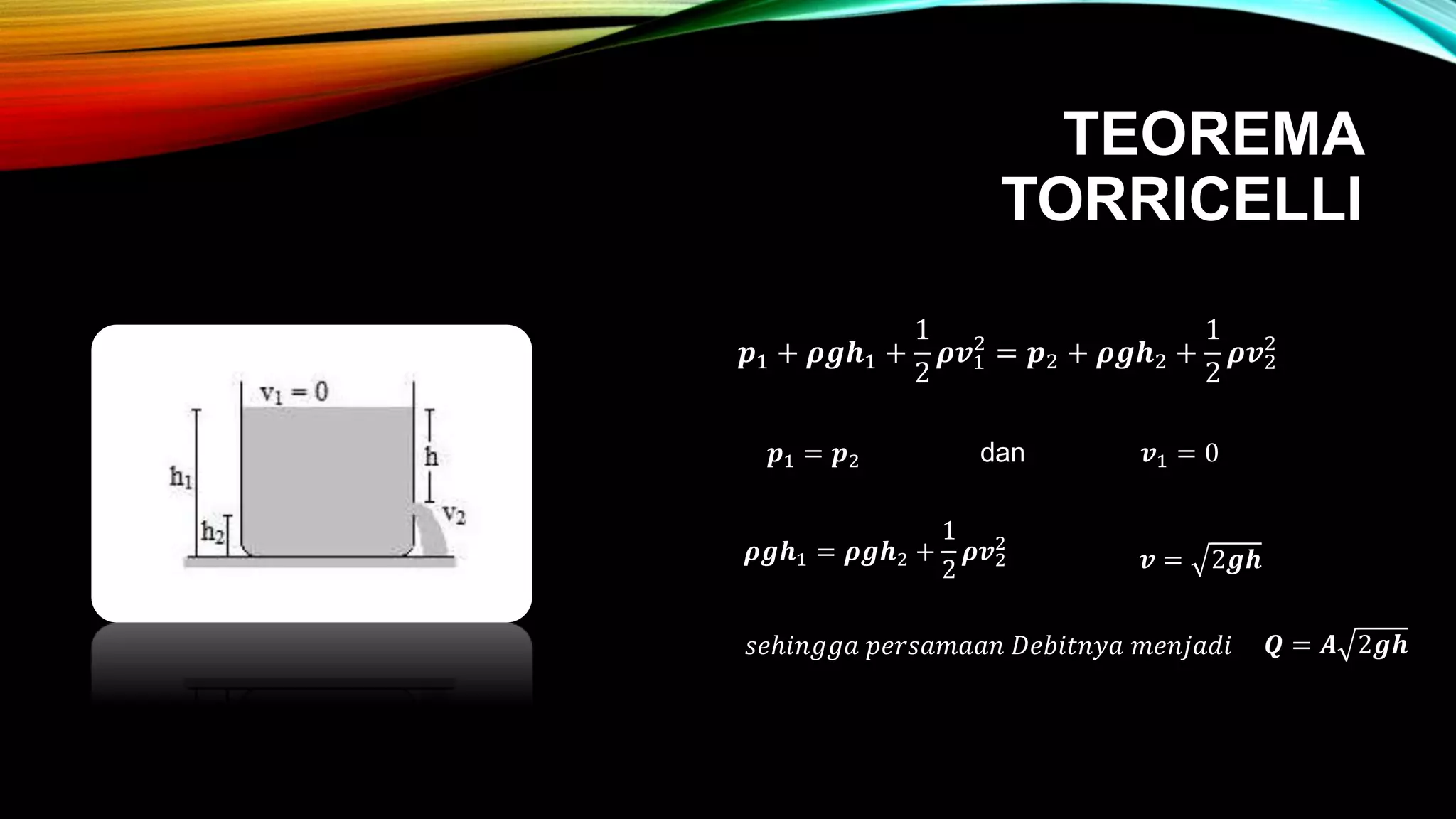 TEOREMA TORRICELLI

$v_1 = 0$

$h_1$

$h_2$

$h$

$v_2$

$p_1 + \rho g h_1 + \frac{1}{2}\rho v_1^2 = p_2 + \rho g h_2 + \frac{1}{2}\rho v_2^2$

$p_1 = p_2$ dan $v_1 = 0$

$\rho g h_1 = \rho g h_2 + \frac{1}{2}\rho v_2^2$ $v = \sqrt{2gh}$

$sehingga\ persamaan\ Debitnya\ menjadi$ $Q = A\sqrt{2gh}$